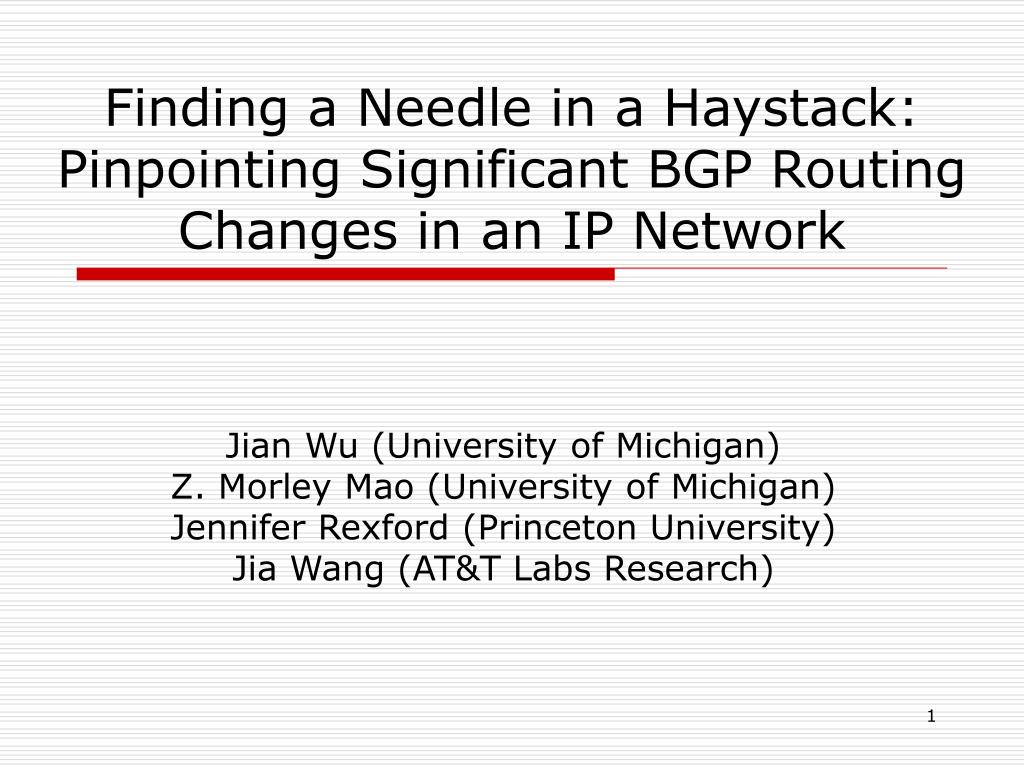 Finding a Needle in a Haystack: Pinpointing Significant BGP Routing Changes in an IP Network

Jian Wu (University of Michigan)
Z. Morley Mao (University of Michigan)
Jennifer Rexford (Princeton University)
Jia Wang (AT&T Labs Research)

1